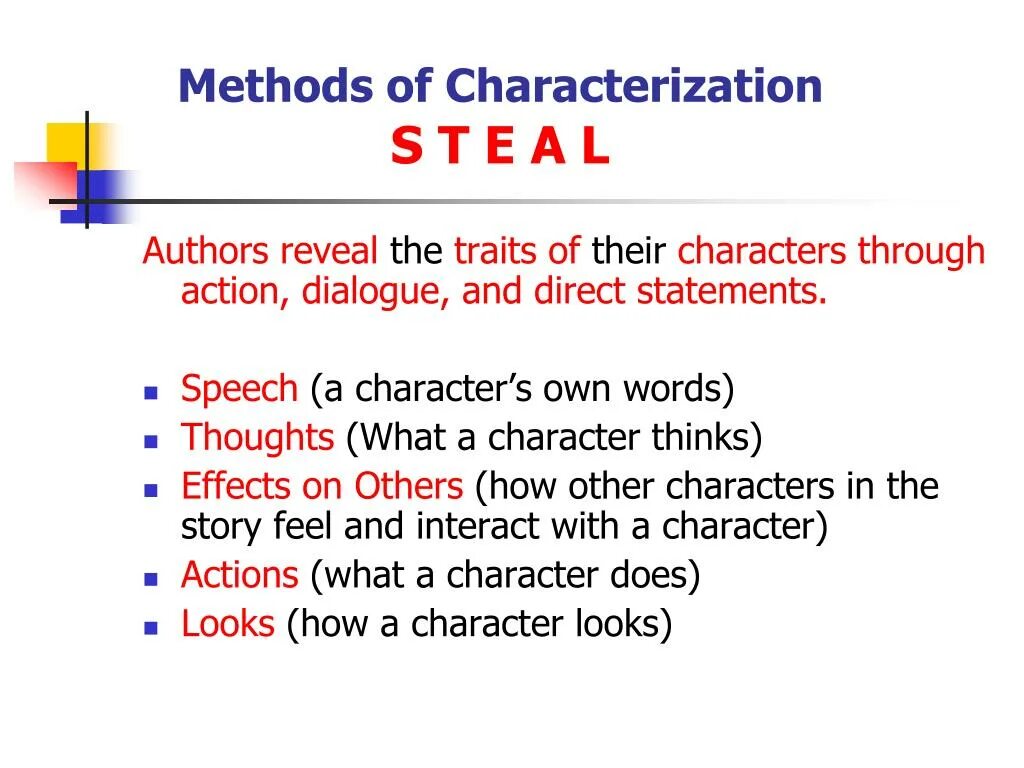 Methods of Characterization
S T E A L

Authors reveal the traits of their characters through action, dialogue, and direct statements.

- Speech (a character's own words)
- Thoughts (What a character thinks)
- Effects on Others (how other characters in the story feel and interact with a character)
- Actions (what a character does)
- Looks (how a character looks)